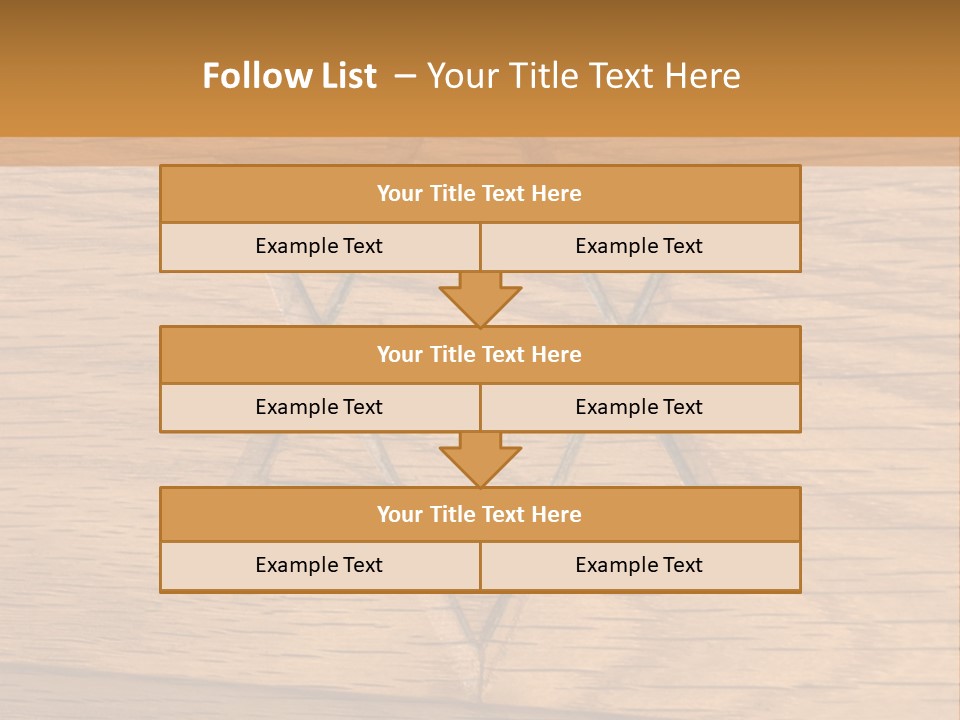 Follow List – Your Title Text Here

Your Title Text Here

Example Text

Example Text

Your Title Text Here

Example Text

Example Text

Your Title Text Here

Example Text

Example Text